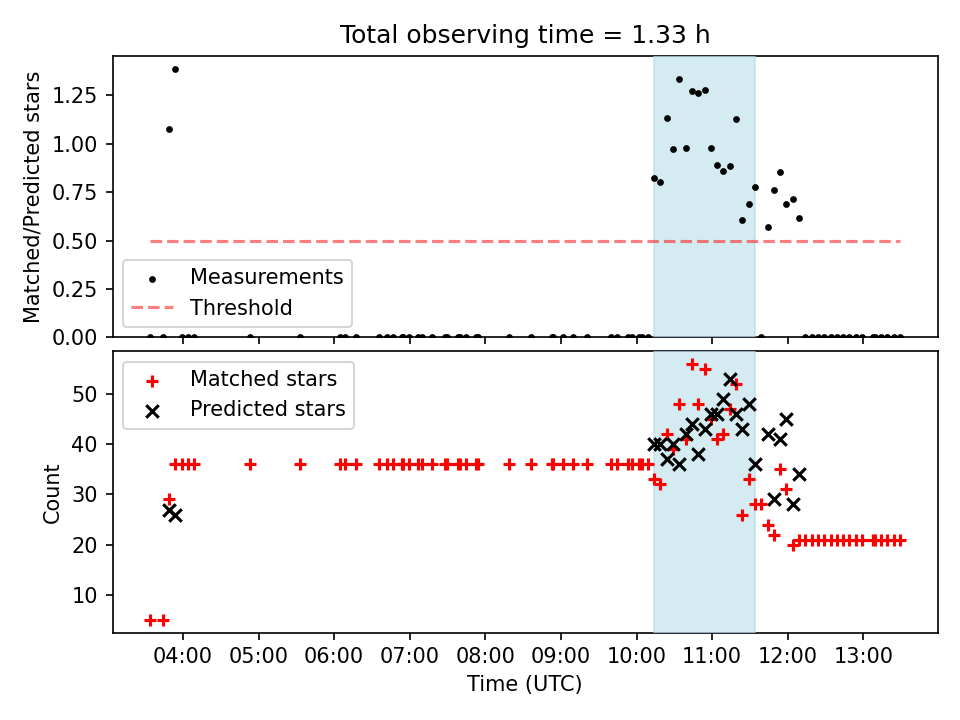 Total observing time = 1.33 h

Matched/Predicted stars

1.25
1.00
0.75
0.50
0.25
0.00

Measurements
Threshold

Count

50
40
30
20
10

Matched stars
Predicted stars

04:00 05:00 06:00 07:00 08:00 09:00 10:00 11:00 12:00 13:00

Time (UTC)